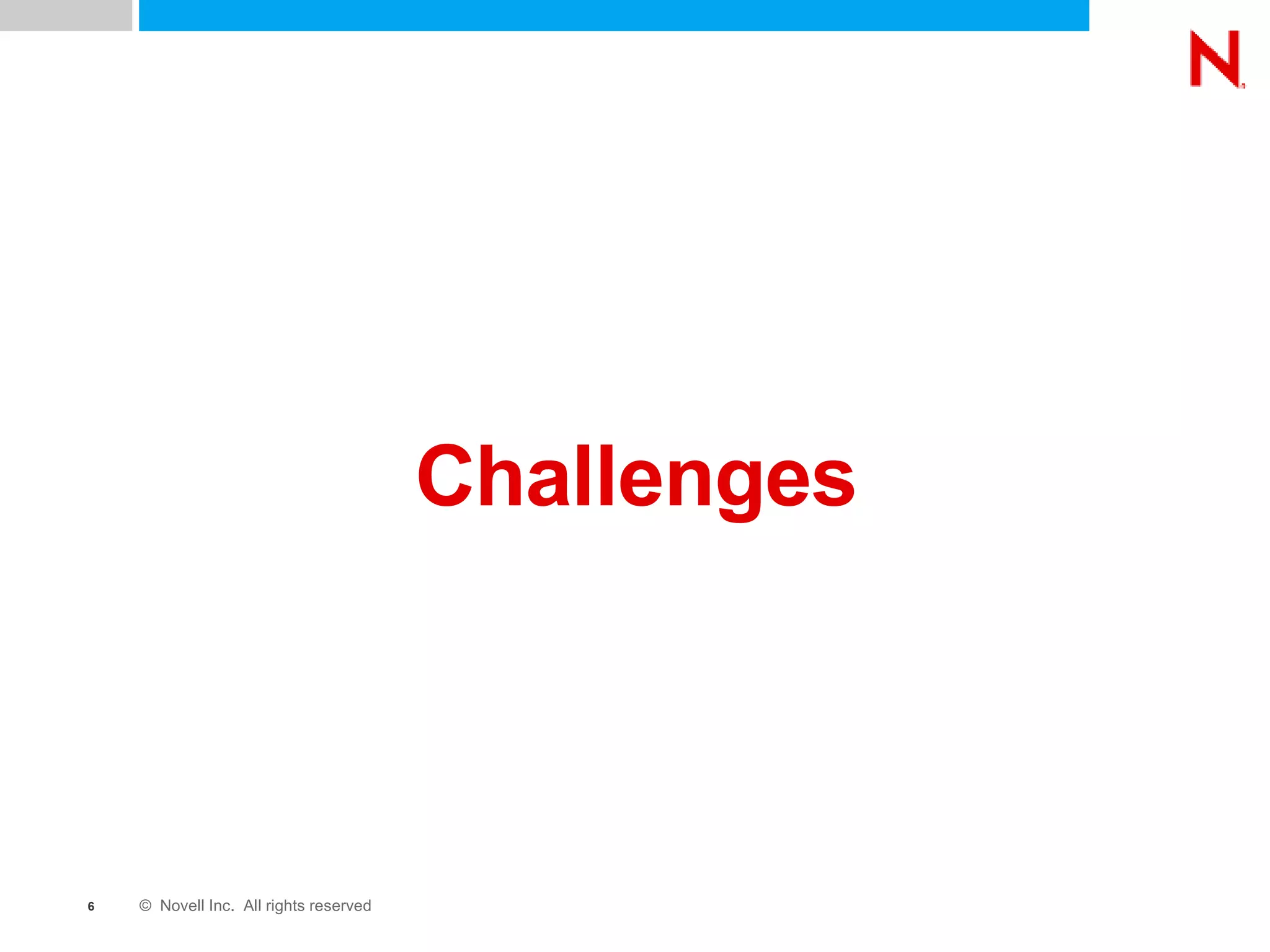 N

Challenges

6 © Novell Inc. All rights reserved